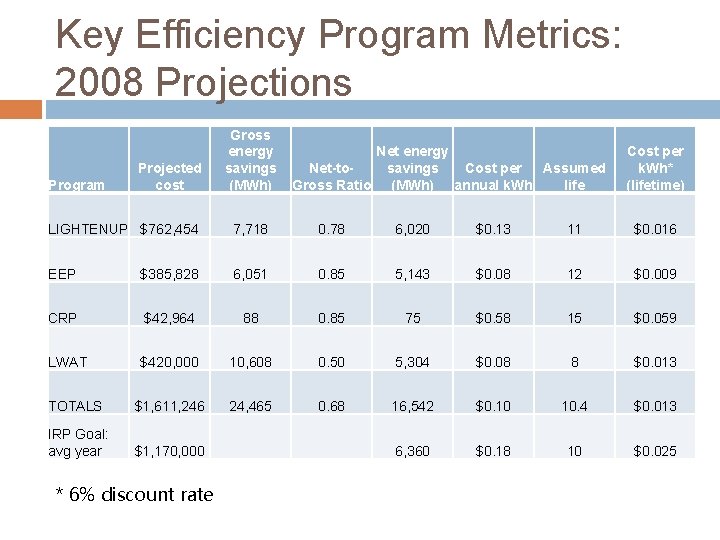 Key Efficiency Program Metrics: 2008 Projections

| Program | Projected cost | Gross energy savings (MWh) | Net-to-Gross Ratio | Net energy savings (MWh) | Cost per annual kWh | Assumed life | Cost per kWh* (lifetime) |
|---|---|---|---|---|---|---|---|
| LIGHTENUP | $762,454 | 7,718 | 0.78 | 6,020 | $0.13 | 11 | $0.016 |
| EEP | $385,828 | 6,051 | 0.85 | 5,143 | $0.08 | 12 | $0.009 |
| CRP | $42,964 | 88 | 0.85 | 75 | $0.58 | 15 | $0.059 |
| LWAT | $420,000 | 10,608 | 0.50 | 5,304 | $0.08 | 8 | $0.013 |
| TOTALS | $1,611,246 | 24,465 | 0.68 | 16,542 | $0.10 | 10.4 | $0.013 |
| IRP Goal: avg year | $1,170,000 | | | 6,360 | $0.18 | 10 | $0.025 |

* 6% discount rate